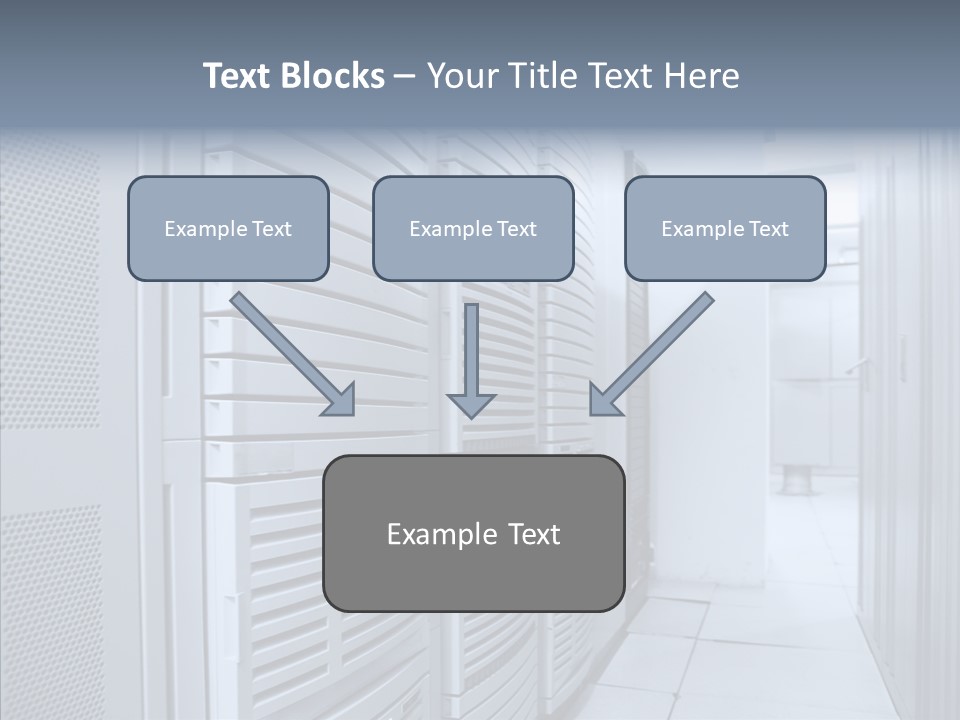 Text Blocks – Your Title Text Here

Example Text

Example Text

Example Text

Example Text